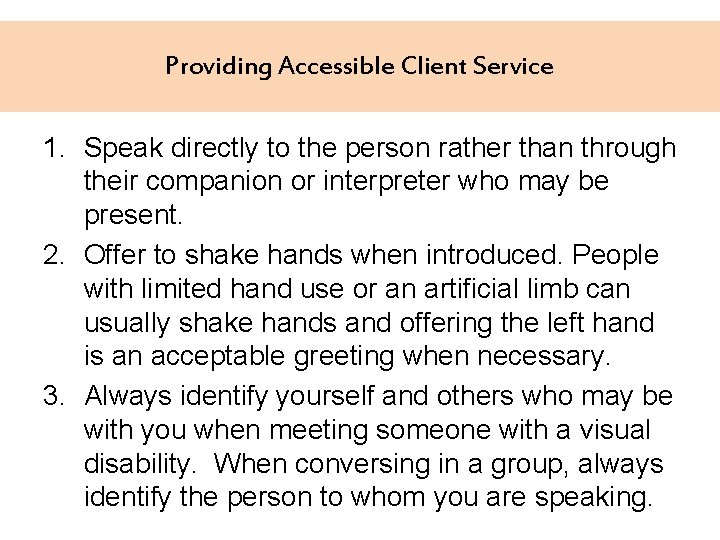 Providing Accessible Client Service

1. Speak directly to the person rather than through their companion or interpreter who may be present.

2. Offer to shake hands when introduced. People with limited hand use or an artificial limb can usually shake hands and offering the left hand is an acceptable greeting when necessary.

3. Always identify yourself and others who may be with you when meeting someone with a visual disability. When conversing in a group, always identify the person to whom you are speaking.